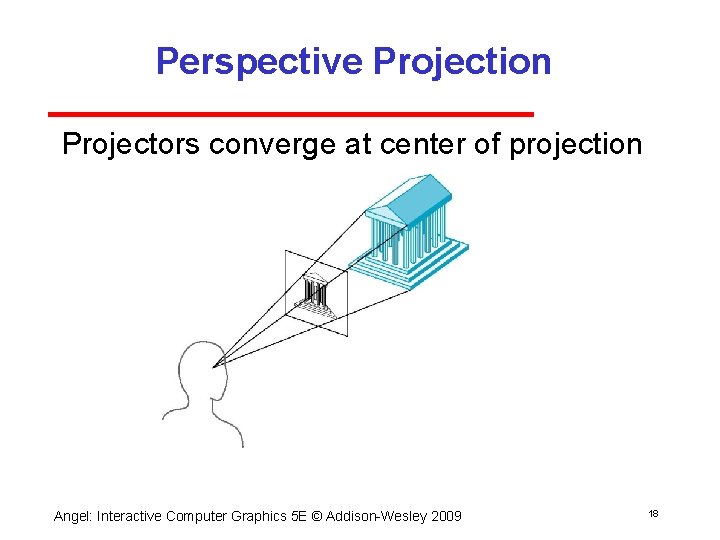 Perspective Projection

Projectors converge at center of projection

Angel: Interactive Computer Graphics 5E © Addison-Wesley 2009

18